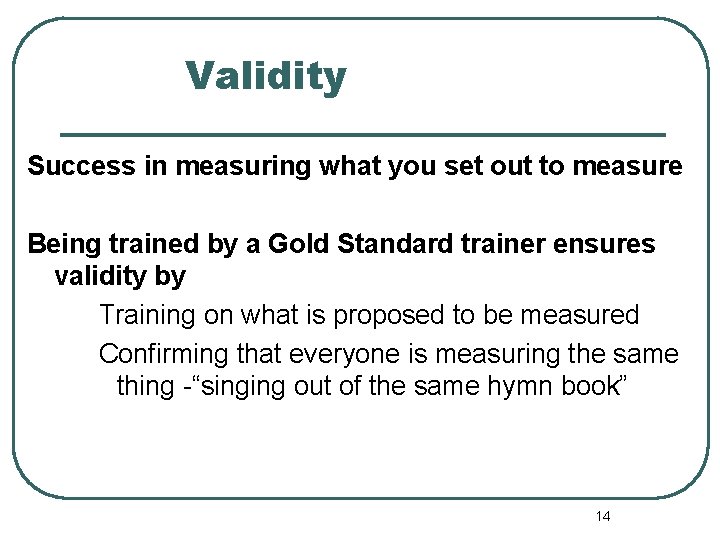 Validity

Success in measuring what you set out to measure

Being trained by a Gold Standard trainer ensures validity by

Training on what is proposed to be measured

Confirming that everyone is measuring the same thing -“singing out of the same hymn book”

14